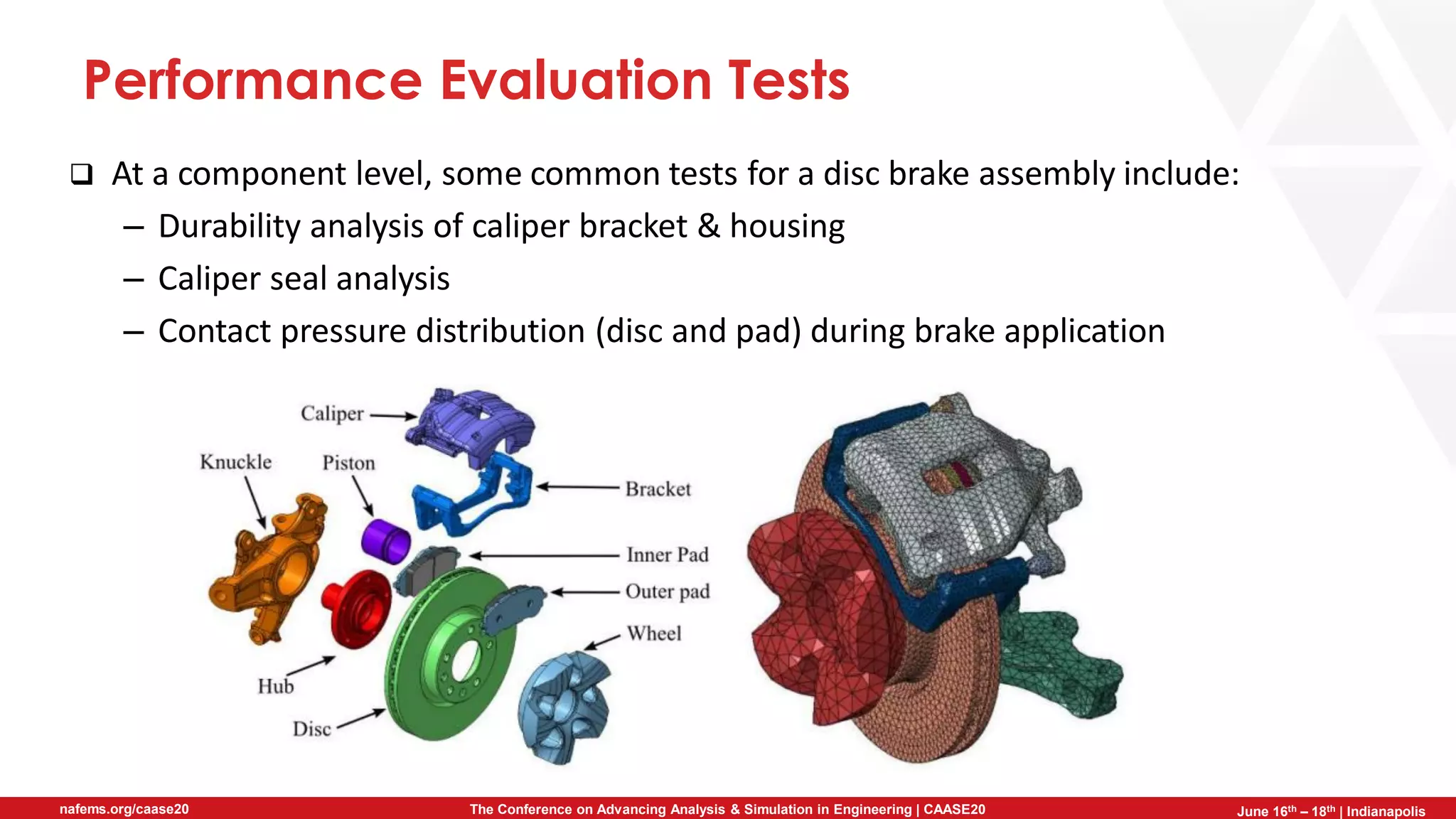 Performance Evaluation Tests

❑ At a component level, some common tests for a disc brake assembly include:
– Durability analysis of caliper bracket & housing
– Caliper seal analysis
– Contact pressure distribution (disc and pad) during brake application

Caliper
Knuckle
Piston
Bracket
Inner Pad
Outer pad
Wheel
Hub
Disc

nafems.org/caase20
The Conference on Advancing Analysis & Simulation in Engineering | CAASE20
June 16$^{th}$ – 18$^{th}$ | Indianapolis